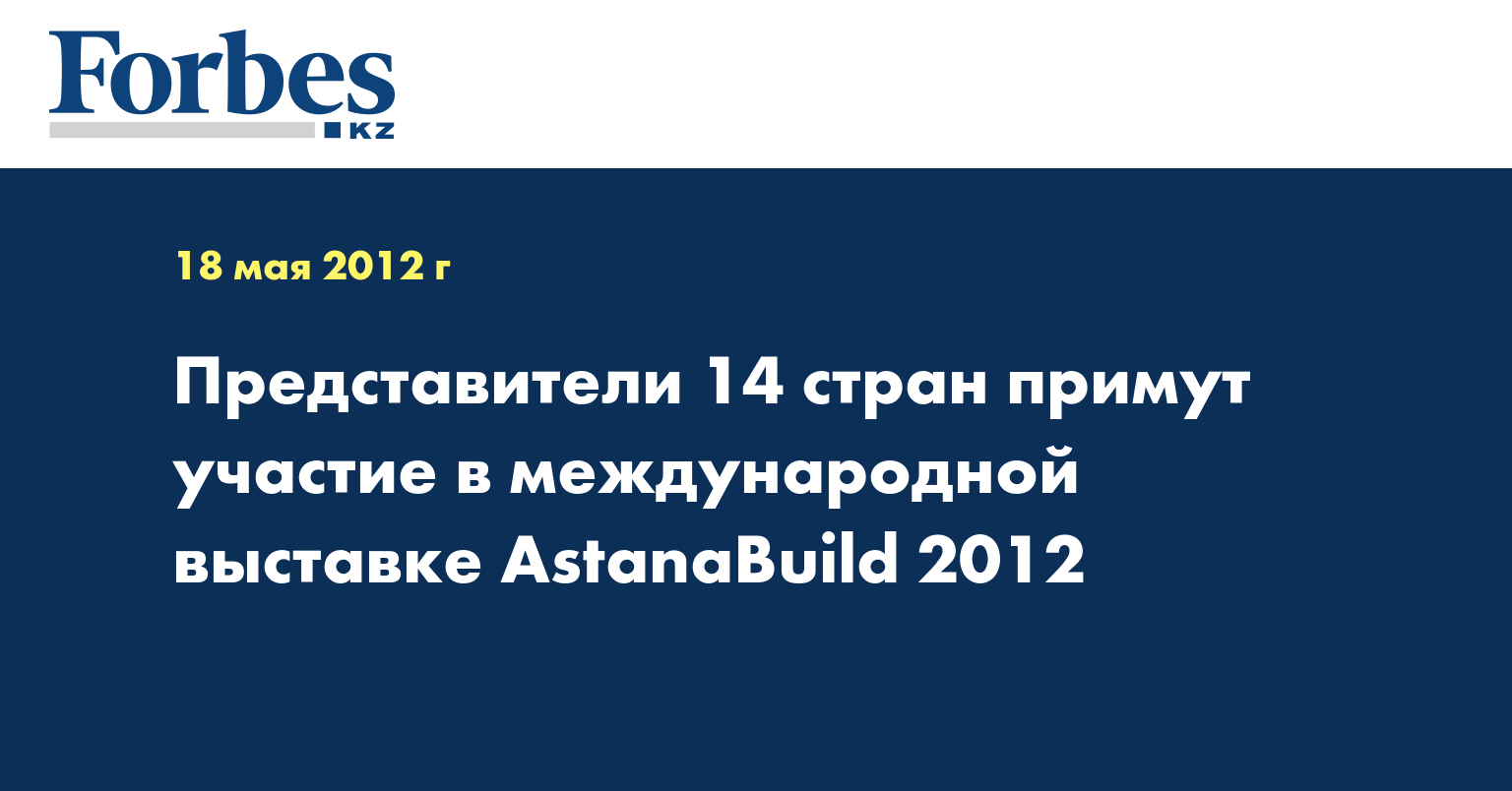 Forbes
KZ

18 мая 2012 г

Представители 14 стран примут участие в международной выставке AstanaBuild 2012